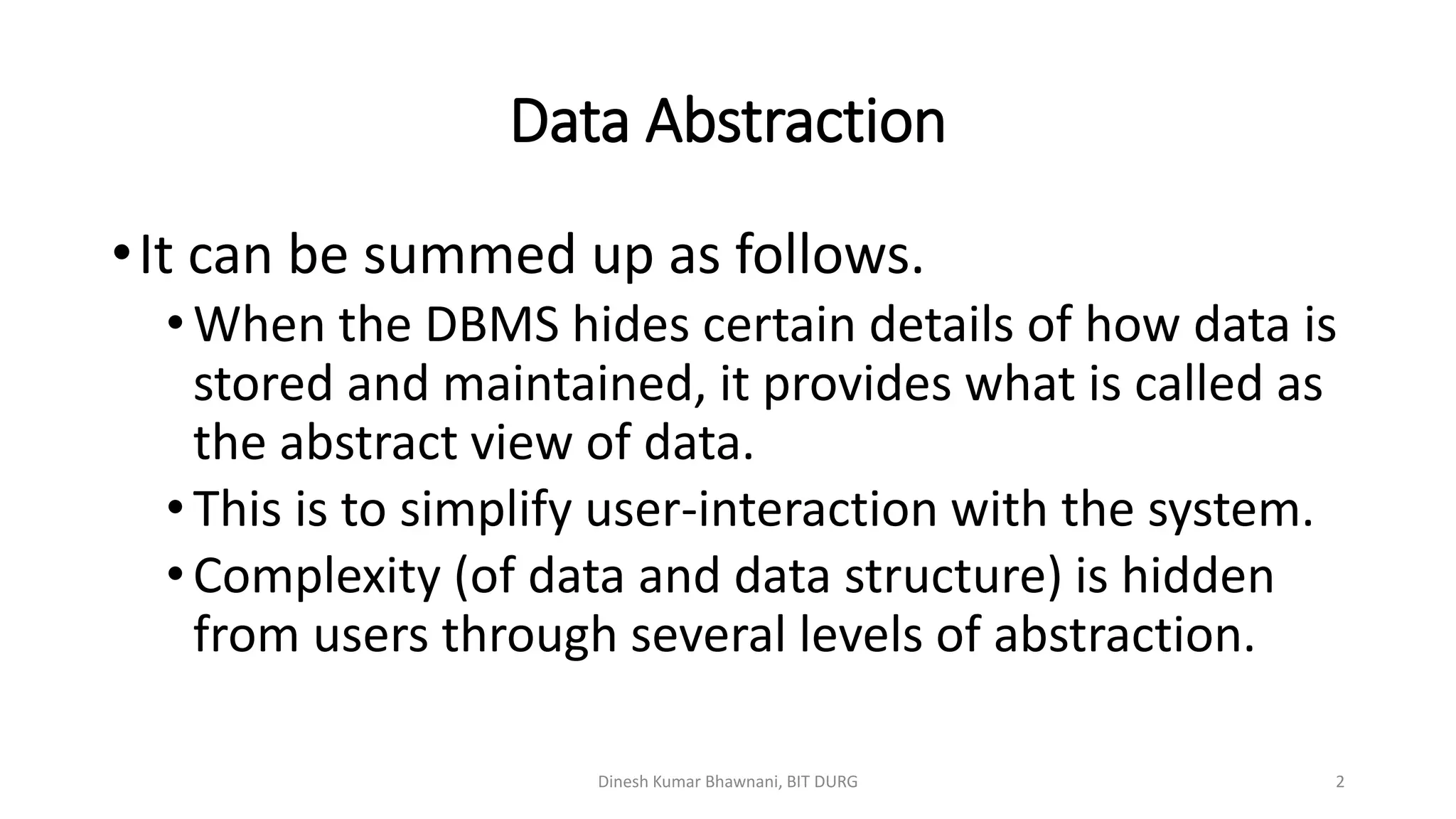 Data Abstraction

• It can be summed up as follows.
  • When the DBMS hides certain details of how data is stored and maintained, it provides what is called as the abstract view of data.
  • This is to simplify user-interaction with the system.
  • Complexity (of data and data structure) is hidden from users through several levels of abstraction.

Dinesh Kumar Bhawnani, BIT DURG

2